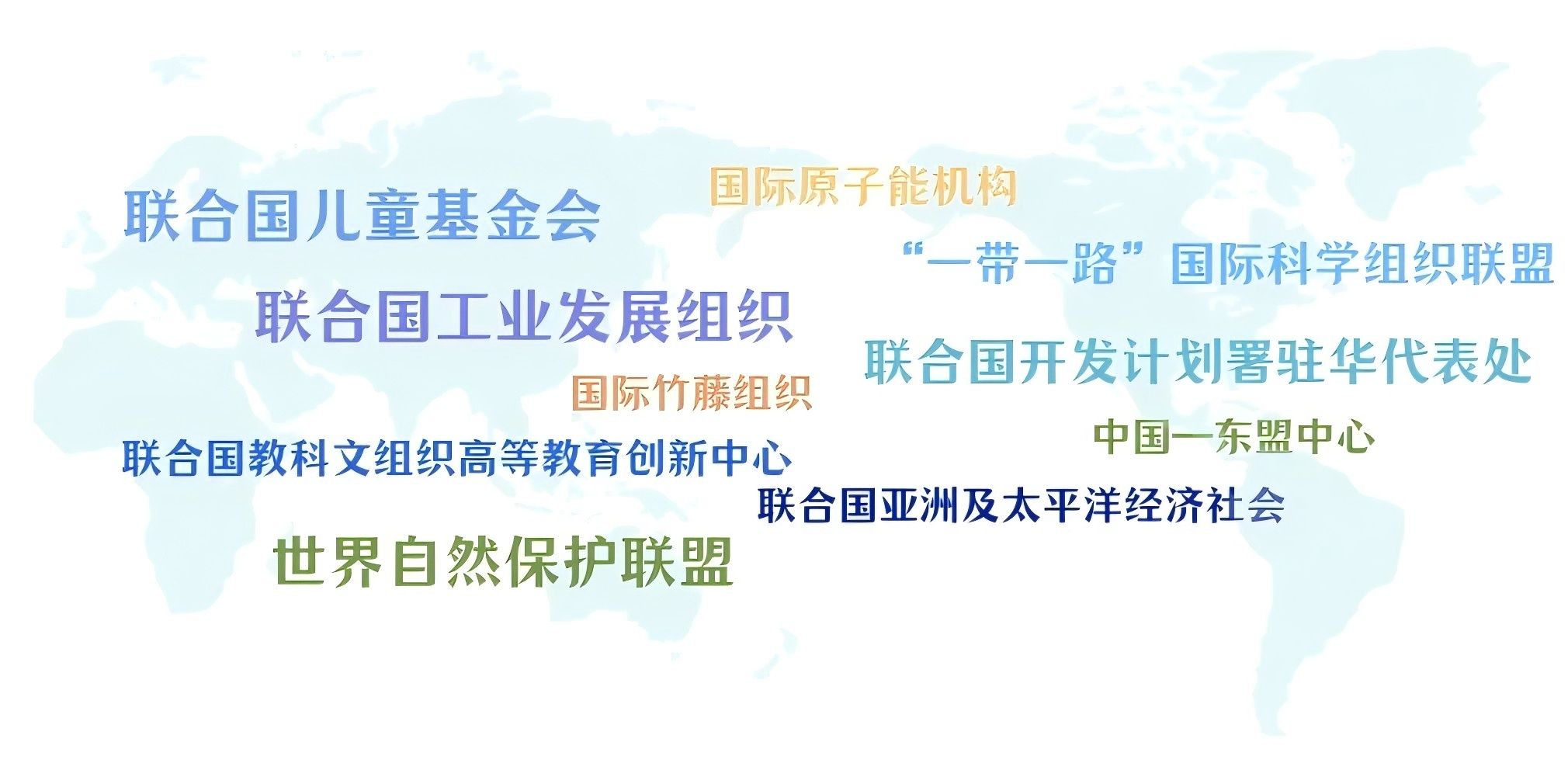 国际原子能机构

联合国儿童基金会

“一带一路”国际科学组织联盟

联合国工业发展组织

联合国开发计划署驻华代表处

国际竹藤组织

中国—东盟中心

联合国教科文组织高等教育创新中心

联合国亚洲及太平洋经济社会

世界自然保护联盟